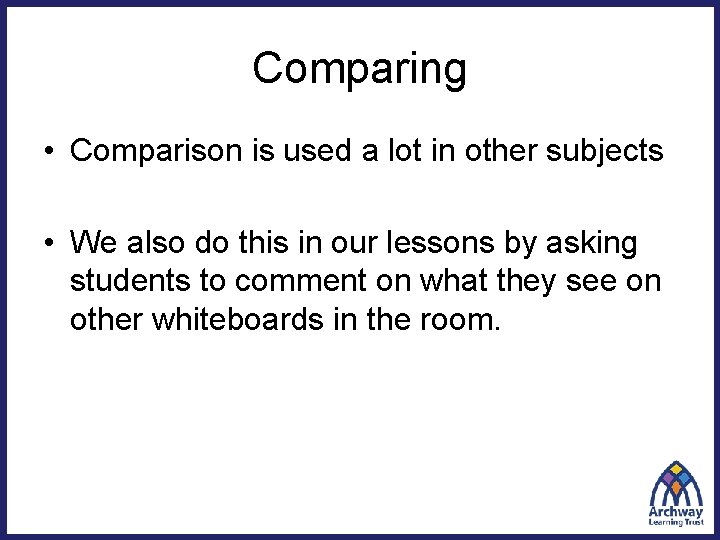 Comparing

• Comparison is used a lot in other subjects

• We also do this in our lessons by asking students to comment on what they see on other whiteboards in the room.

Archway
Learning Trust